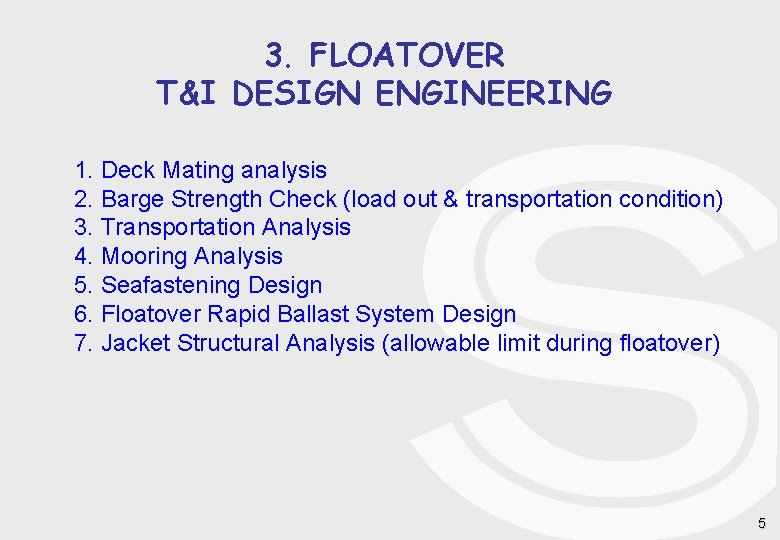 3. FLOATOVER
T&I DESIGN ENGINEERING

1. Deck Mating analysis
2. Barge Strength Check (load out & transportation condition)
3. Transportation Analysis
4. Mooring Analysis
5. Seafastening Design
6. Floatover Rapid Ballast System Design
7. Jacket Structural Analysis (allowable limit during floatover)

5